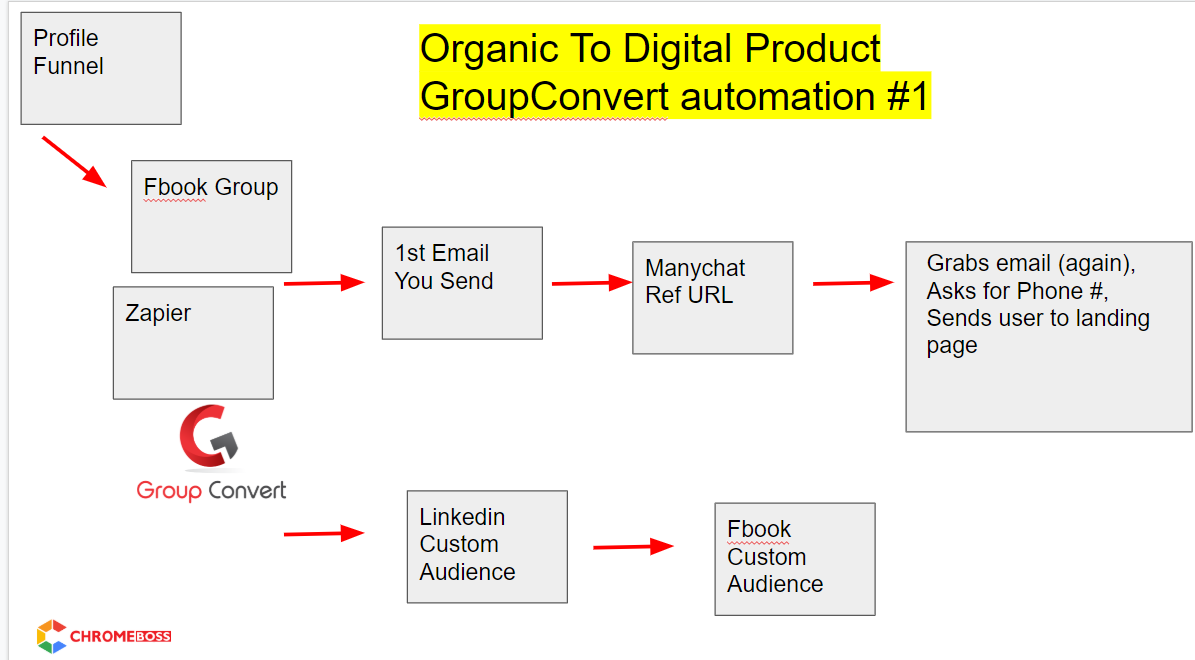 Organic To Digital Product GroupConvert automation #1

Profile Funnel

Fbook Group

Zapier

Group Convert

1st Email You Send

Manychat Ref URL

Grabs email (again), Asks for Phone #, Sends user to landing page

Linkedin Custom Audience

Fbook Custom Audience

CHROMEBOSS